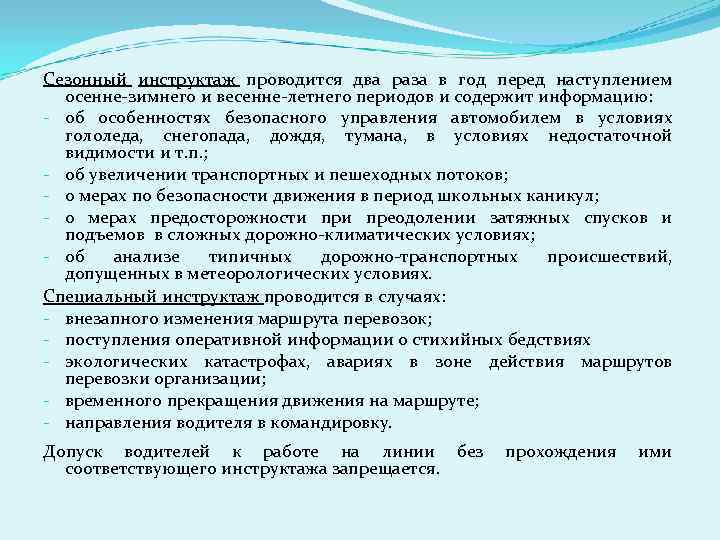 Сезонный инструктаж проводится два раза в год перед наступлением осенне-зимнего и весенне-летнего периодов и содержит информацию:
- об особенностях безопасного управления автомобилем в условиях гололеда, снегопада, дождя, тумана, в условиях недостаточной видимости и т.п.;
- об увеличении транспортных и пешеходных потоков;
- о мерах по безопасности движения в период школьных каникул;
- о мерах предосторожности при преодолении затяжных спусков и подъемов в сложных дорожно-климатических условиях;
- об анализе типичных дорожно-транспортных происшествий, допущенных в метеорологических условиях.

Специальный инструктаж проводится в случаях:
- внезапного изменения маршрута перевозок;
- поступления оперативной информации о стихийных бедствиях
- экологических катастрофах, авариях в зоне действия маршрутов перевозки организации;
- временного прекращения движения на маршруте;
- направления водителя в командировку.

Допуск водителей к работе на линии без прохождения ими соответствующего инструктажа запрещается.